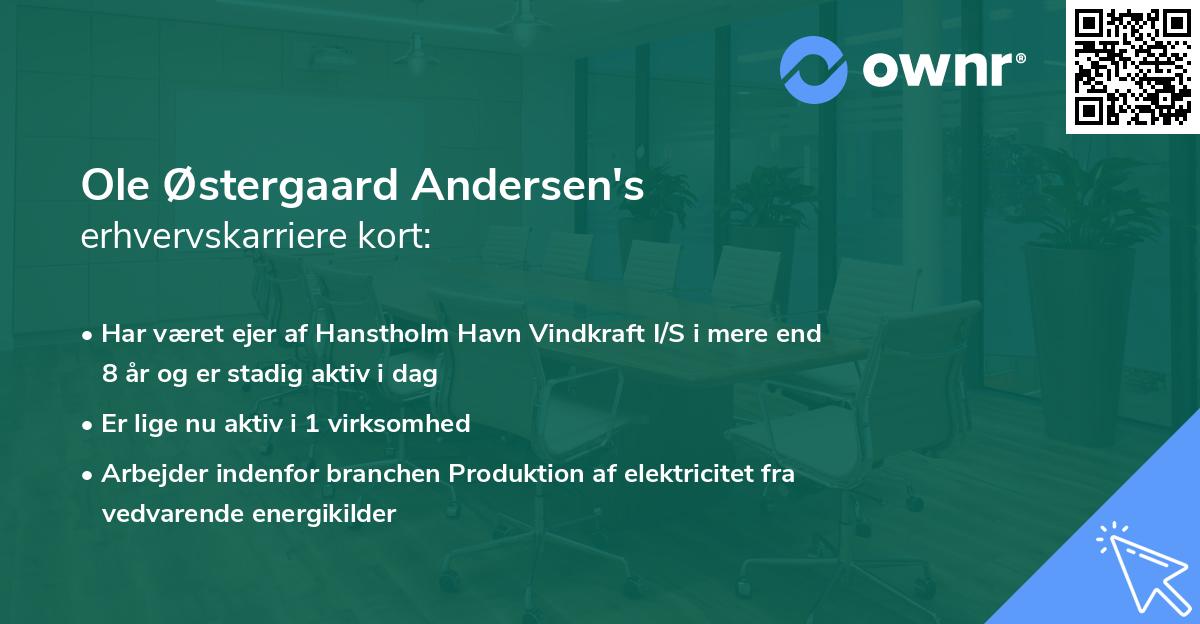 ownr®

Ole Østergaard Andersen's
erhvervskarriere kort:

• Har været ejer af Hanstholm Havn Vindkraft I/S i mere end 8 år og er stadig aktiv i dag

• Er lige nu aktiv i 1 virksomhed

• Arbejder indenfor branchen Produktion af elektricitet fra vedvarende energikilder